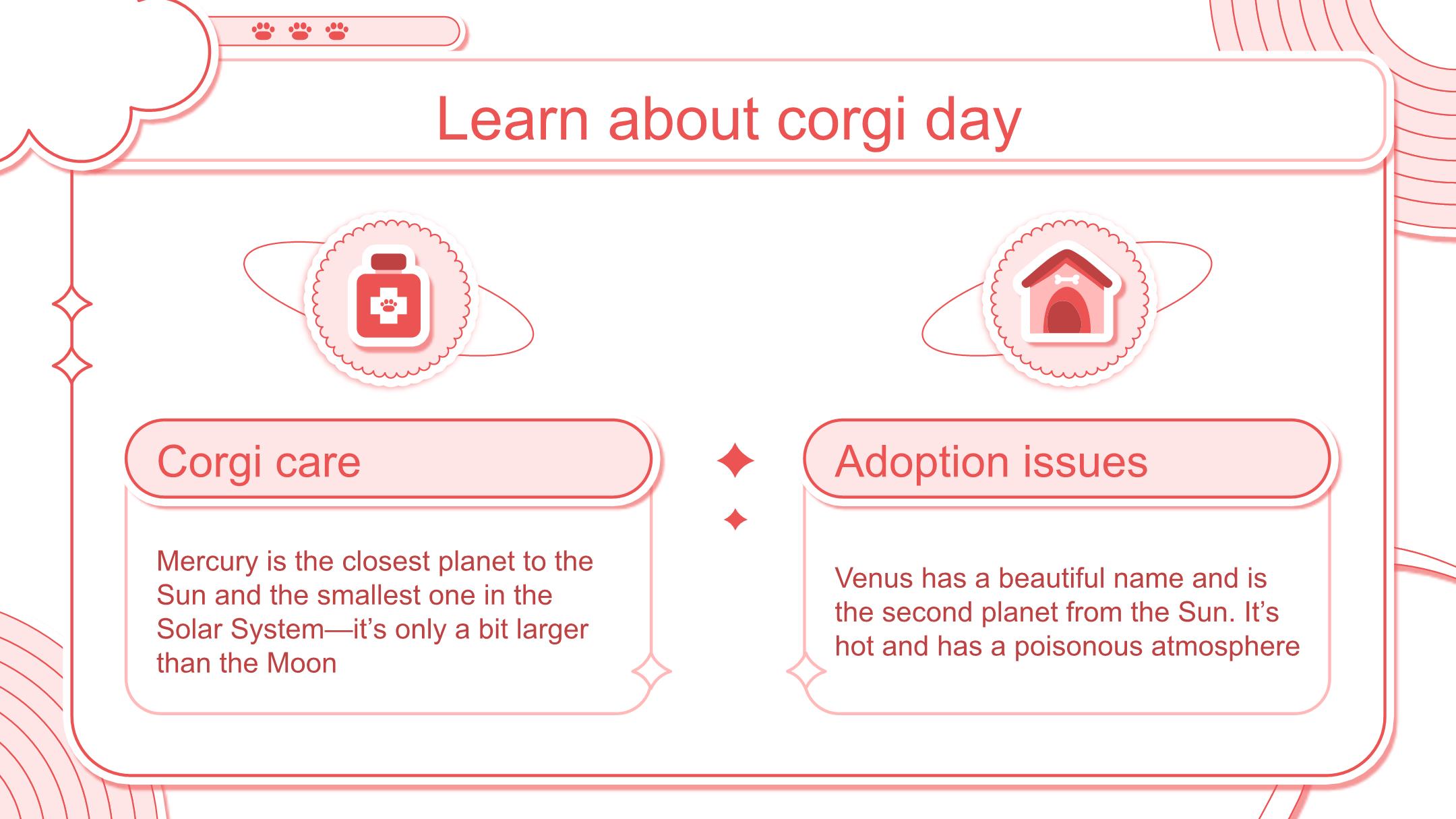 Learn about corgi day

Corgi care

Mercury is the closest planet to the Sun and the smallest one in the Solar System—it's only a bit larger than the Moon

Adoption issues

Venus has a beautiful name and is the second planet from the Sun. It's hot and has a poisonous atmosphere